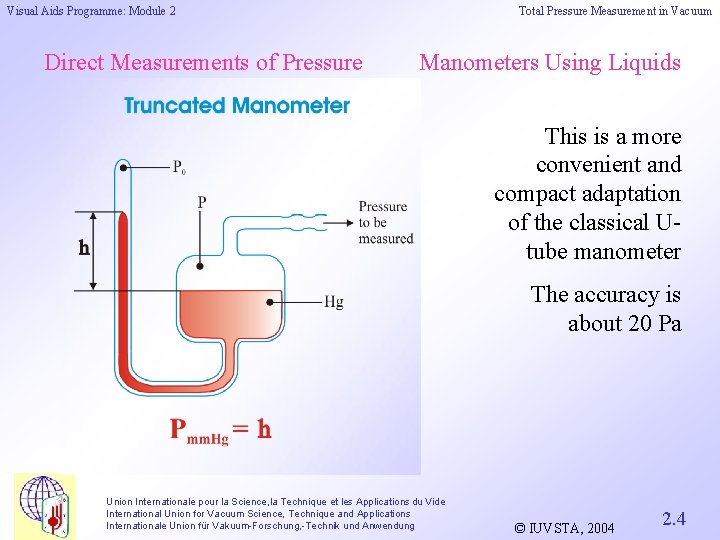 Visual Aids Programme: Module 2

Total Pressure Measurement in Vacuum

Direct Measurements of Pressure

Manometers Using Liquids

Truncated Manometer

$P_0$

P

Pressure to be measured

h

Hg

$P_{mmHg} = h$

This is a more convenient and compact adaptation of the classical U-tube manometer

The accuracy is about 20 Pa

Union Internationale pour la Science,la Technique et les Applications du Vide
International Union for Vacuum Science, Technique and Applications
Internationale Union für Vakuum-Forschung,-Technik und Anwendung

© IUVSTA, 2004

2.4